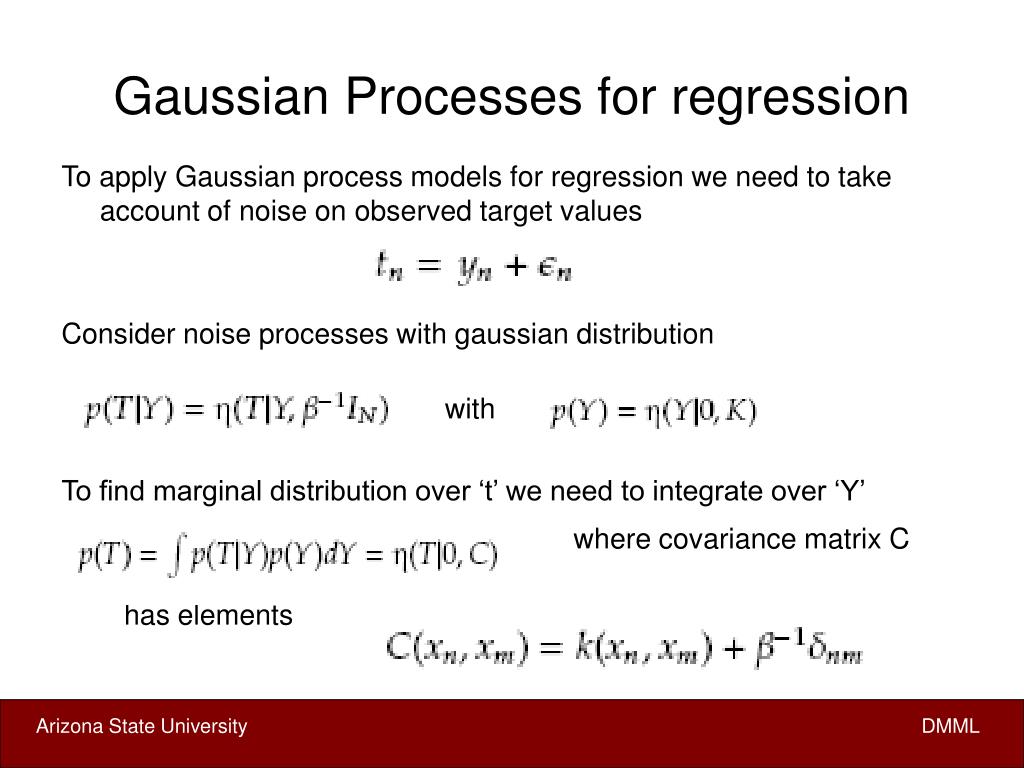 Gaussian Processes for regression

To apply Gaussian process models for regression we need to take account of noise on observed target values

$t_n = y_n + \epsilon_n$

Consider noise processes with gaussian distribution

$p(T|Y) = \eta(T|Y, \beta^{-1}I_N)$ with $p(Y) = \eta(Y|0, K)$

To find marginal distribution over ‘t’ we need to integrate over ‘Y’

$p(T) = \int p(T|Y)p(Y)dY = \eta(T|0, C)$ where covariance matrix C

has elements $C(x_n, x_m) = k(x_n, x_m) + \beta^{-1}\delta_{nm}$

Arizona State University

DMML